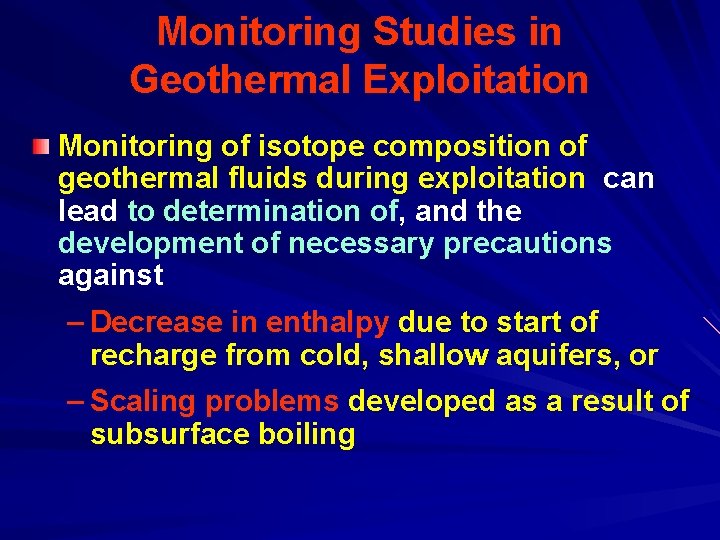 Monitoring Studies in Geothermal Exploitation

Monitoring of isotope composition of geothermal fluids during exploitation can lead to determination of, and the development of necessary precautions against

– Decrease in enthalpy due to start of recharge from cold, shallow aquifers, or

– Scaling problems developed as a result of subsurface boiling